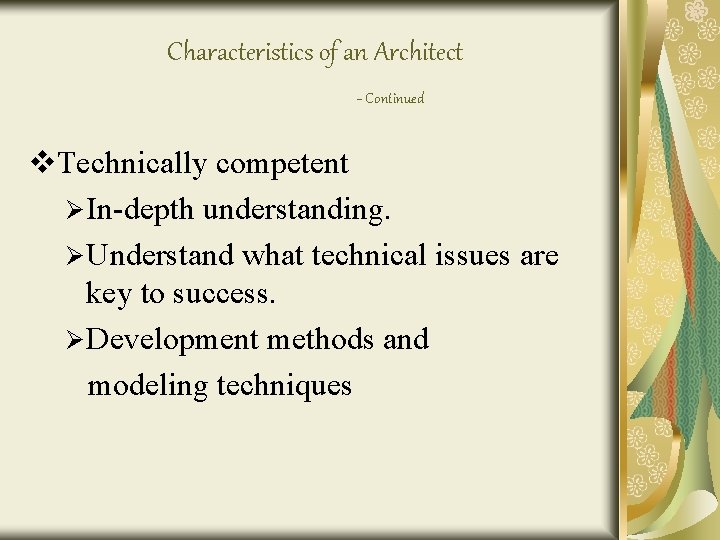 Characteristics of an Architect

- Continued

❖Technically competent

➢In-depth understanding.

➢Understand what technical issues are key to success.

➢Development methods and modeling techniques